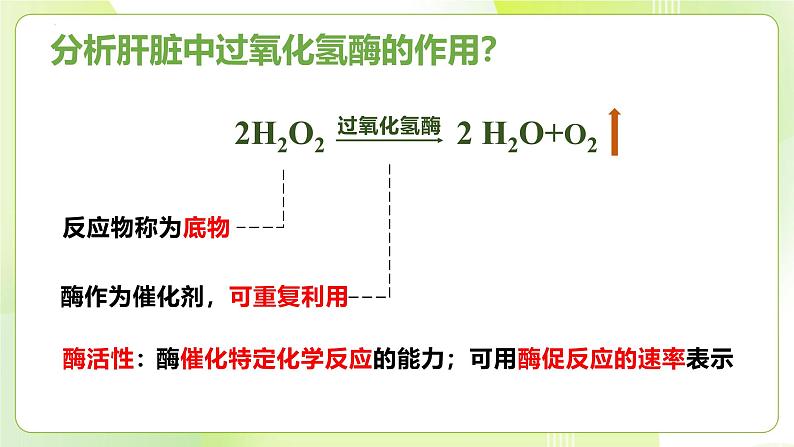 分析肝脏中过氧化氢酶的作用?

$2H_2O_2 \xrightarrow{过氧化氢酶} 2\ H_2O+O_2\uparrow$

反应物称为底物

酶作为催化剂，可重复利用

酶活性：酶催化特定化学反应的能力；可用酶促反应的速率表示